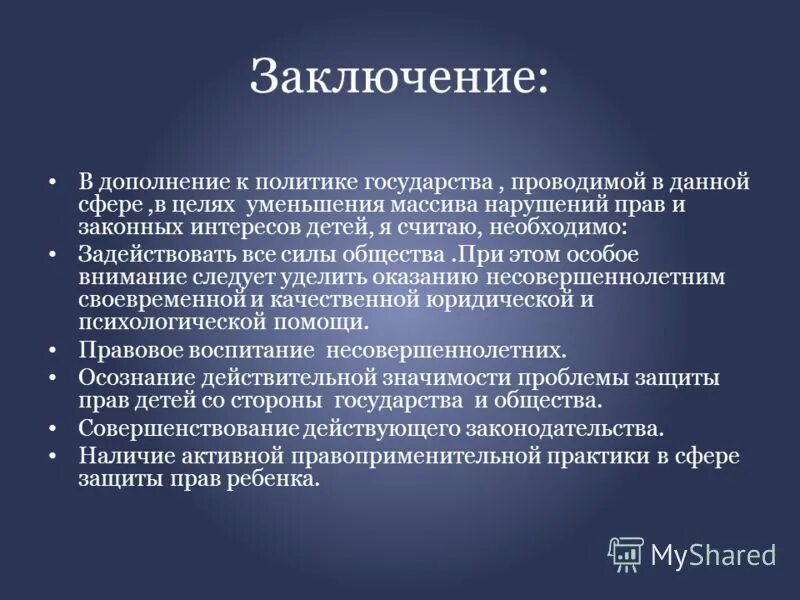 Заключение:

• В дополнение к политике государства , проводимой в данной сфере ,в целях уменьшения массива нарушений прав и законных интересов детей, я считаю, необходимо:
• Задействовать все силы общества .При этом особое внимание следует уделить оказанию несовершеннолетним своевременной и качественной юридической и психологической помощи.
• Правовое воспитание несовершеннолетних.
• Осознание действительной значимости проблемы защиты прав детей со стороны государства и общества.
• Совершенствование действующего законодательства.
• Наличие активной правоприменительной практики в сфере защиты прав ребенка.

MyShared